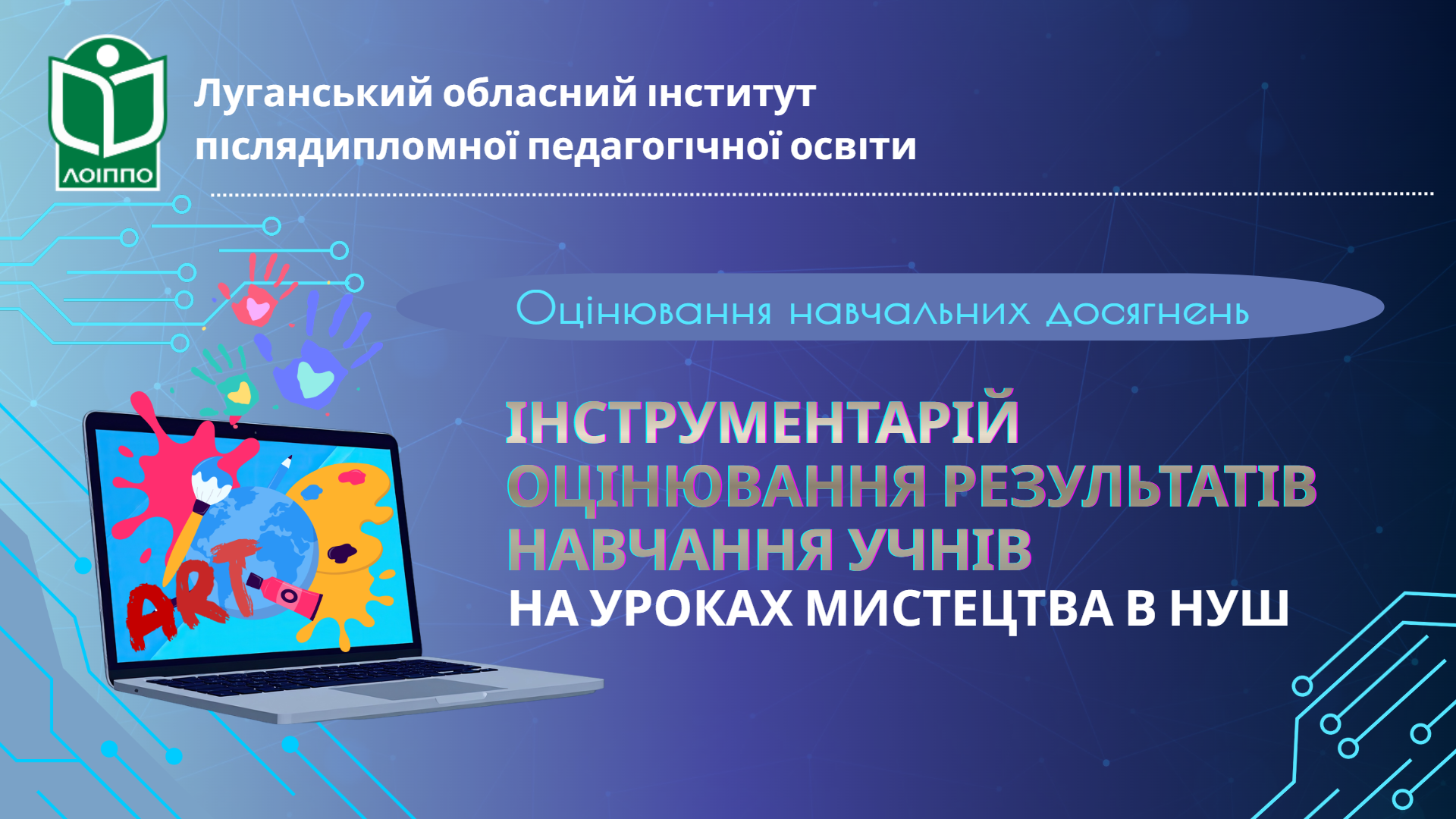 ЛОІППО

Луганський обласний інститут післядипломної педагогічної освіти

Оцінювання навчальних досягнень

ART

ІНСТРУМЕНТАРІЙ ОЦІНЮВАННЯ РЕЗУЛЬТАТІВ НАВЧАННЯ УЧНІВ НА УРОКАХ МИСТЕЦТВА В НУШ